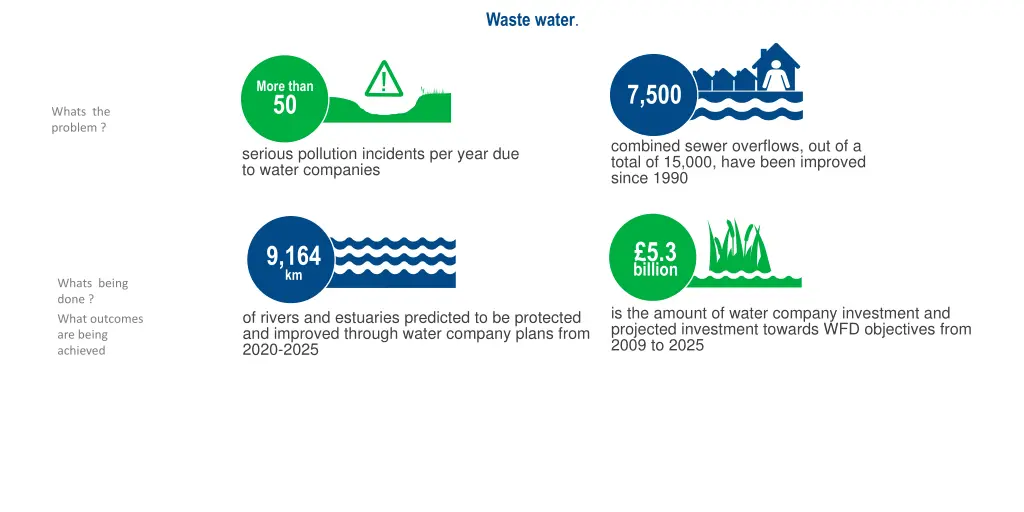 Waste water.

Whats the problem ?

More than 50

serious pollution incidents per year due to water companies

7,500

combined sewer overflows, out of a total of 15,000, have been improved since 1990

Whats being done ?

What outcomes are being achieved

9,164 km

of rivers and estuaries predicted to be protected and improved through water company plans from 2020-2025

£5.3 billion

is the amount of water company investment and projected investment towards WFD objectives from 2009 to 2025